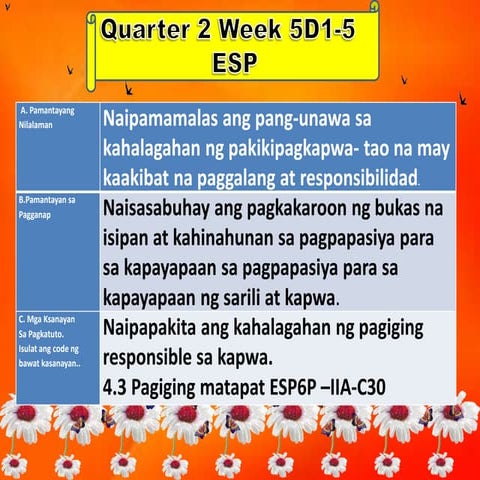 Quarter 2 Week 5D1-5
ESP

| | |
|---|---|
| A. Pamantayang Nilalaman | Naipamamalas ang pang-unawa sa kahalagahan ng pakikipagkapwa- tao na may kaakibat na paggalang at responsibilidad. |
| B.Pamantayan sa Pagganap | Naisasabuhay ang pagkakaroon ng bukas na isipan at kahinahunan sa pagpapasiya para sa kapayapaan sa pagpapasiya para sa kapayapaan ng sarili at kapwa. |
| C. Mga Ksanayan Sa Pagkatuto. Isulat ang code ng bawat kasanayan.. | Naipapakita ang kahalagahan ng pagiging responsible sa kapwa. 4.3 Pagiging matapat ESP6P –IIA-C30 |